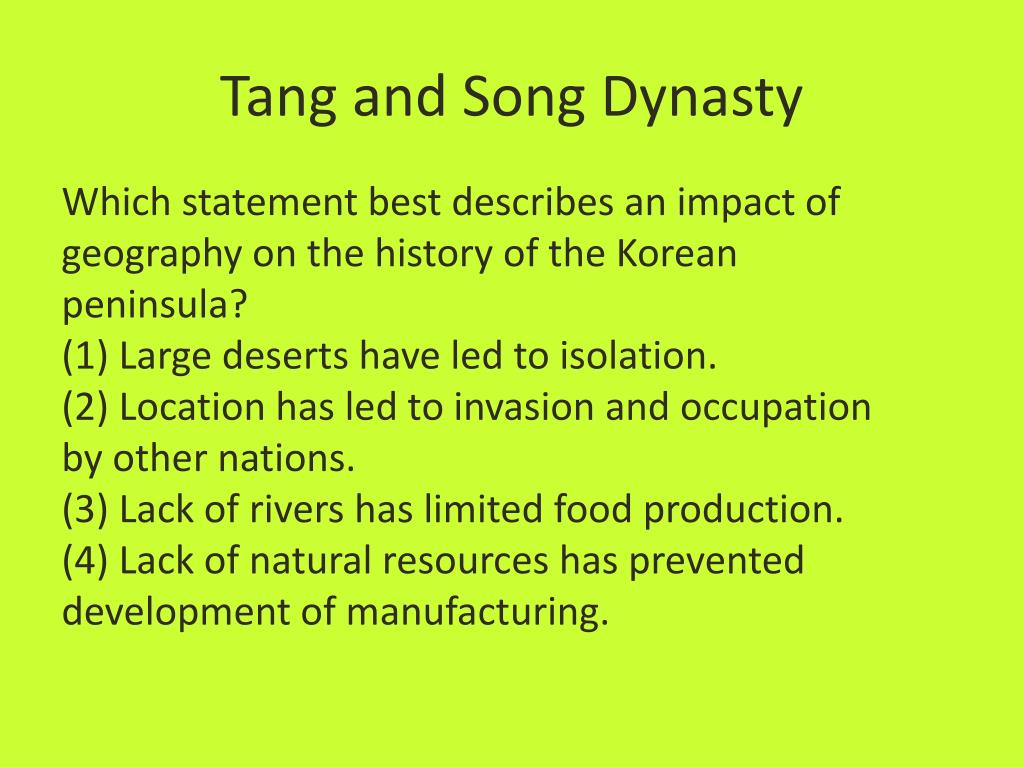 Tang and Song Dynasty

Which statement best describes an impact of geography on the history of the Korean peninsula?
(1) Large deserts have led to isolation.
(2) Location has led to invasion and occupation by other nations.
(3) Lack of rivers has limited food production.
(4) Lack of natural resources has prevented development of manufacturing.